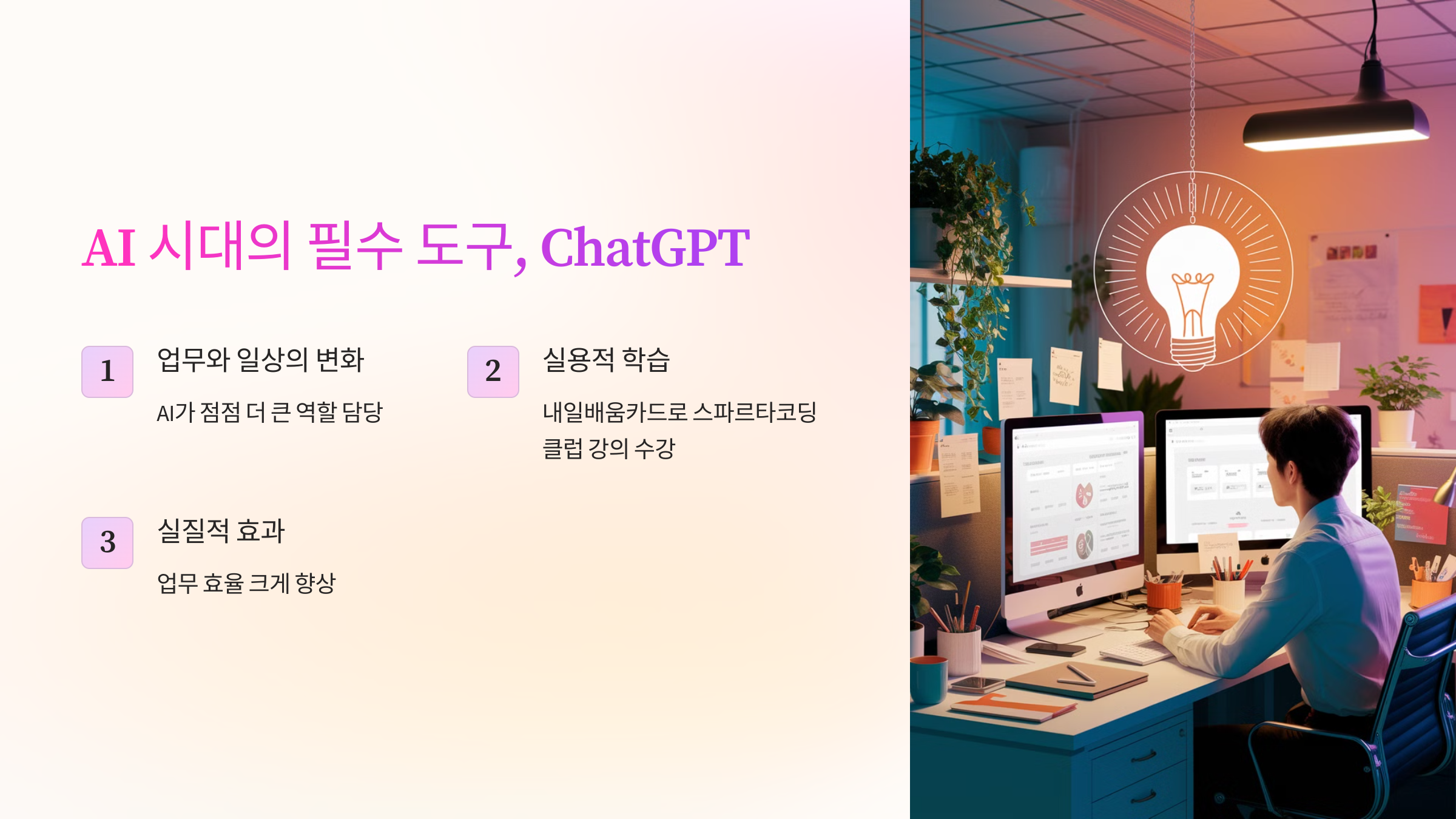 AI 시대의 필수 도구, ChatGPT

1

업무와 일상의 변화

AI가 점점 더 큰 역할 담당

2

실용적 학습

내일배움카드로 스파르타코딩 클럽 강의 수강

3

실질적 효과

업무 효율 크게 향상